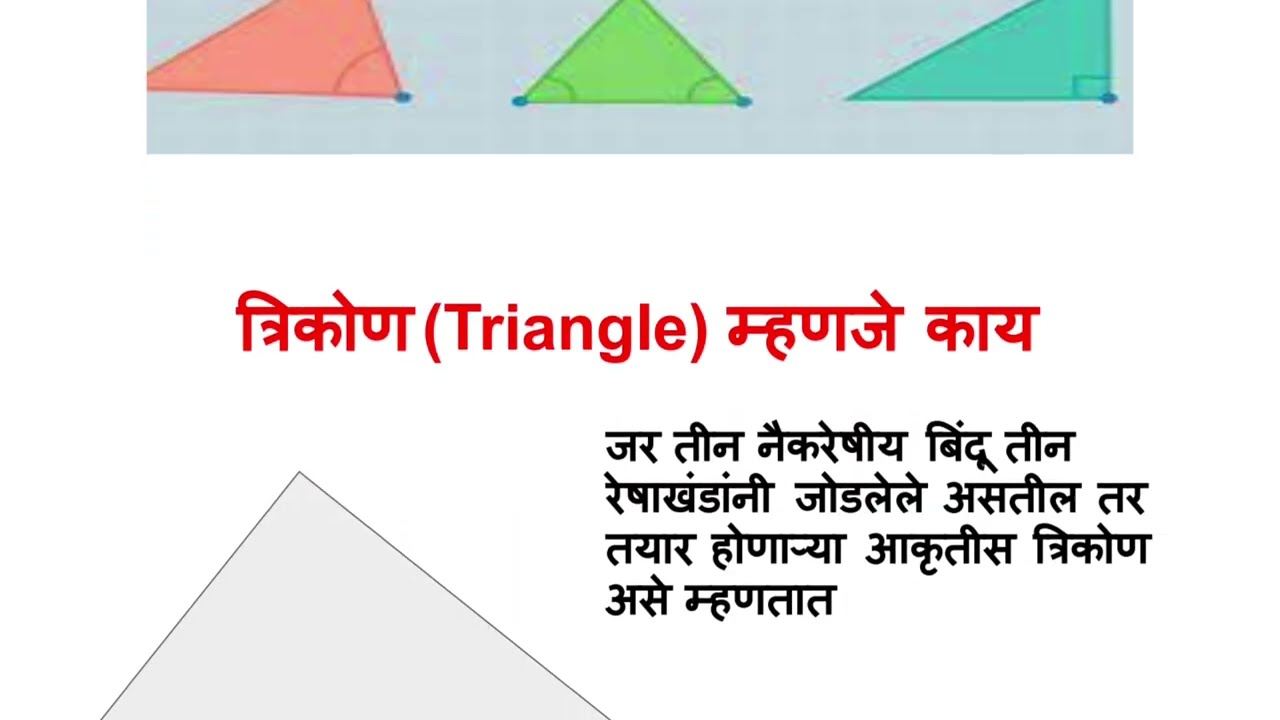 त्रिकोण (Triangle) म्हणजे काय

जर तीन नैकरेषीय बिंदू तीन रेषाखंडांनी जोडलेले असतील तर तयार होणाऱ्या आकृतीस त्रिकोण असे म्हणतात